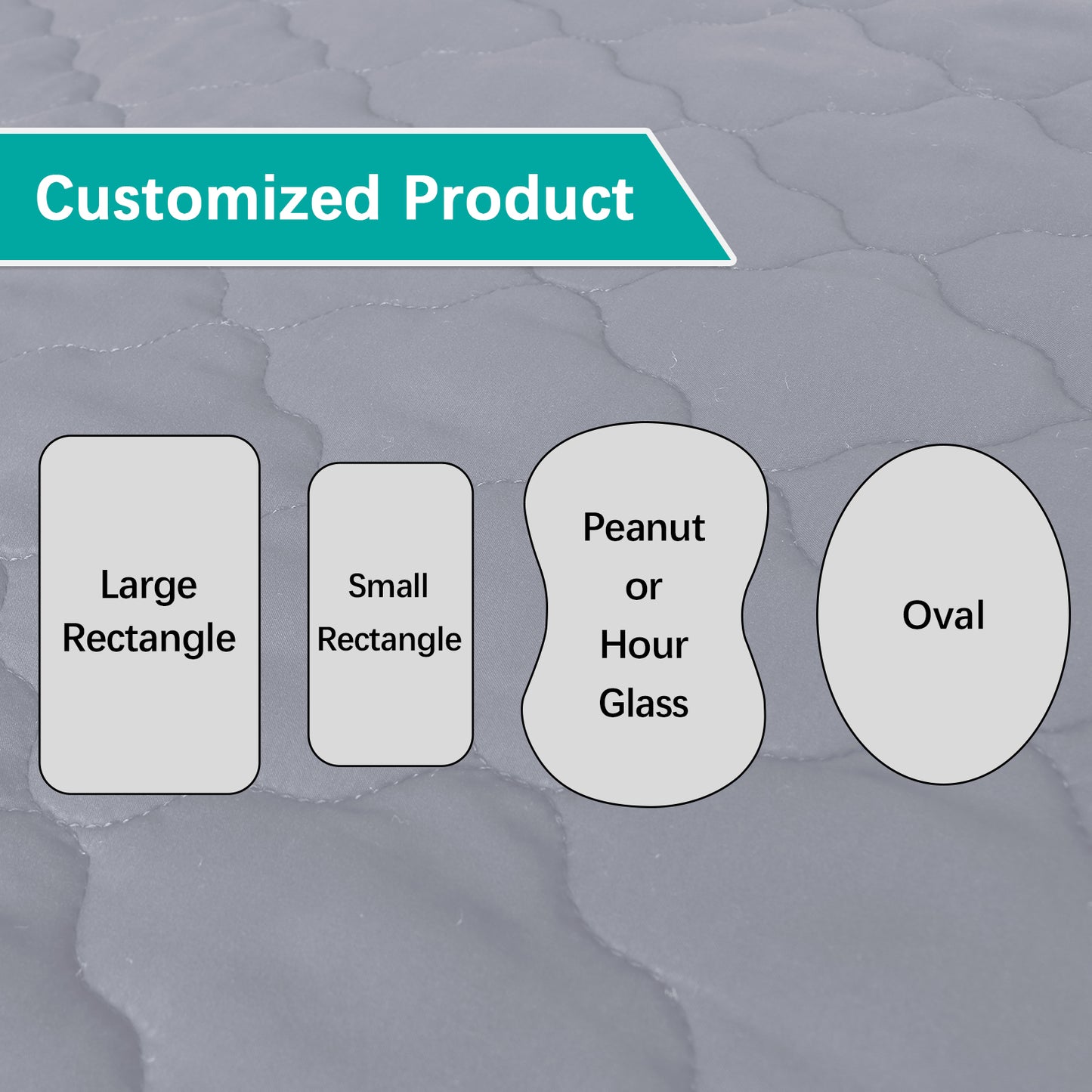 Customized Product

Large Rectangle

Small Rectangle

Peanut or Hour Glass

Oval